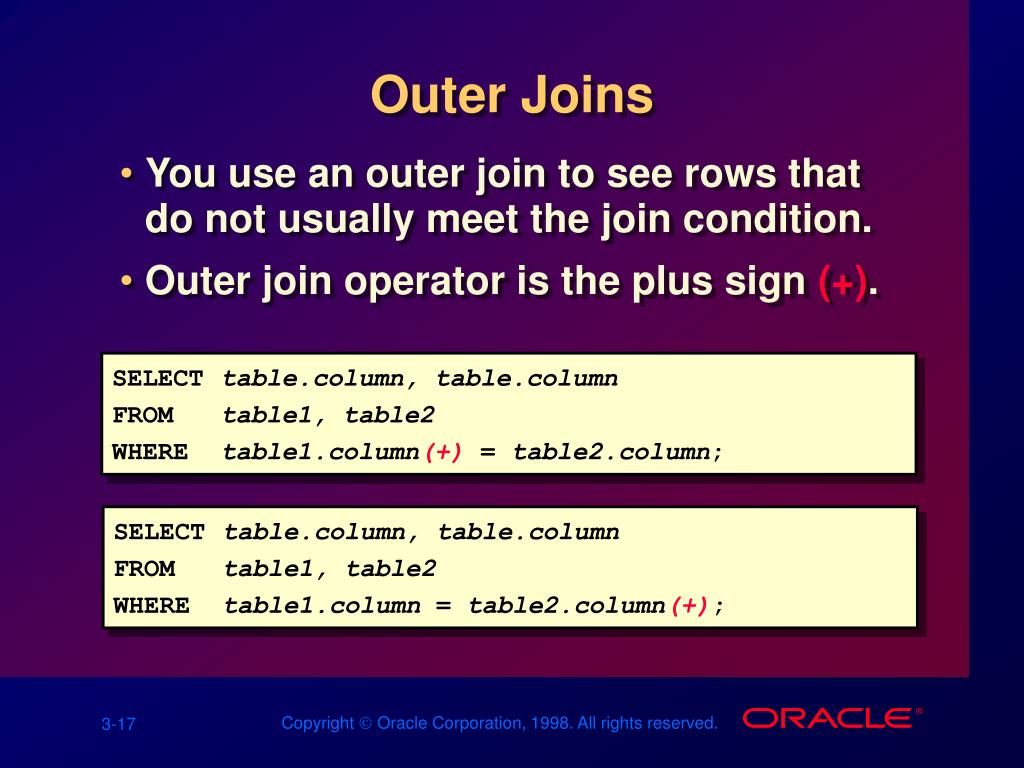 Outer Joins

• You use an outer join to see rows that do not usually meet the join condition.

• Outer join operator is the plus sign (+).

SELECT table.column, table.column
FROM table1, table2
WHERE table1.column(+) = table2.column;

SELECT table.column, table.column
FROM table1, table2
WHERE table1.column = table2.column(+);

3-17

Copyright © Oracle Corporation, 1998. All rights reserved.

ORACLE®